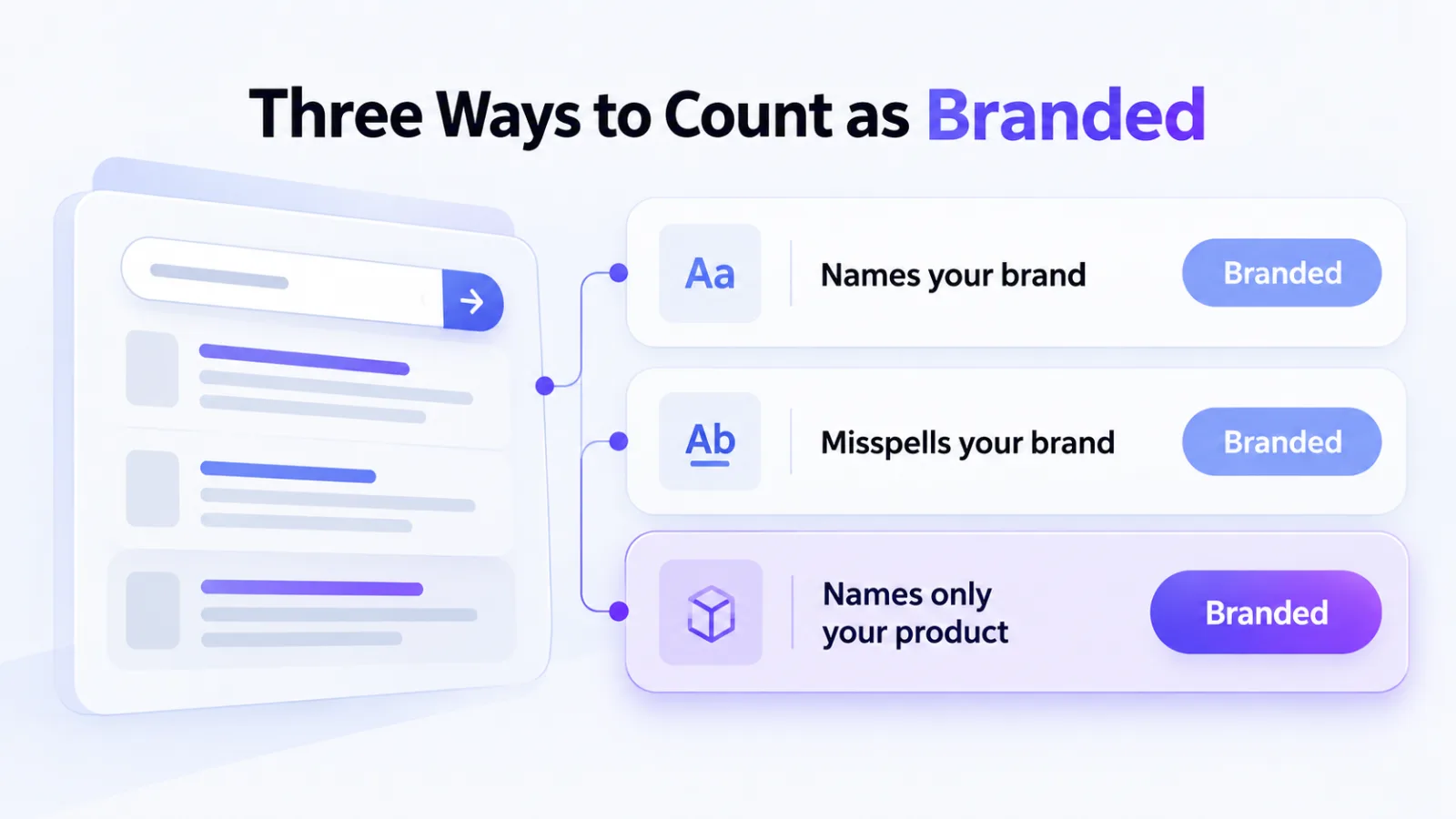 Three Ways to Count as Branded

Aa Names your brand Branded

Ab Misspells your brand Branded

Names only your product Branded